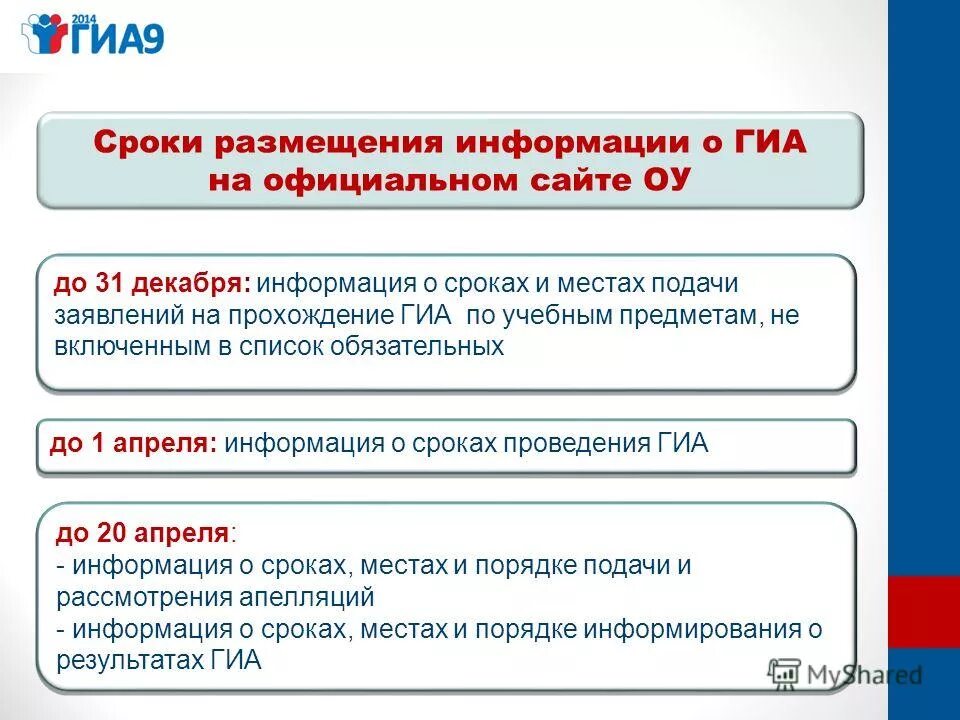 2014 ГИА9

Сроки размещения информации о ГИА на официальном сайте ОУ

до 31 декабря: информация о сроках и местах подачи заявлений на прохождение ГИА по учебным предметам, не включенным в список обязательных

до 1 апреля: информация о сроках проведения ГИА

до 20 апреля:
- информация о сроках, местах и порядке подачи и рассмотрения апелляций
- информация о сроках, местах и порядке информирования о результатах ГИА

MyShared